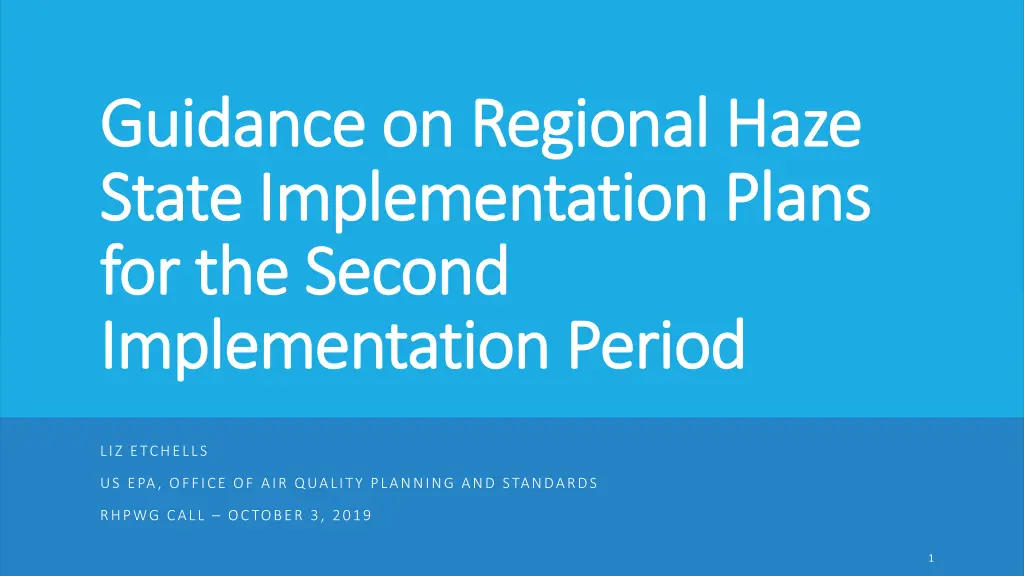 Guidance on Regional Haze State Implementation Plans for the Second Implementation Period

LIZ ETCHELLS

US EPA, OFFICE OF AIR QUALITY PLANNING AND STANDARDS

RHPWG CALL – OCTOBER 3, 2019

1